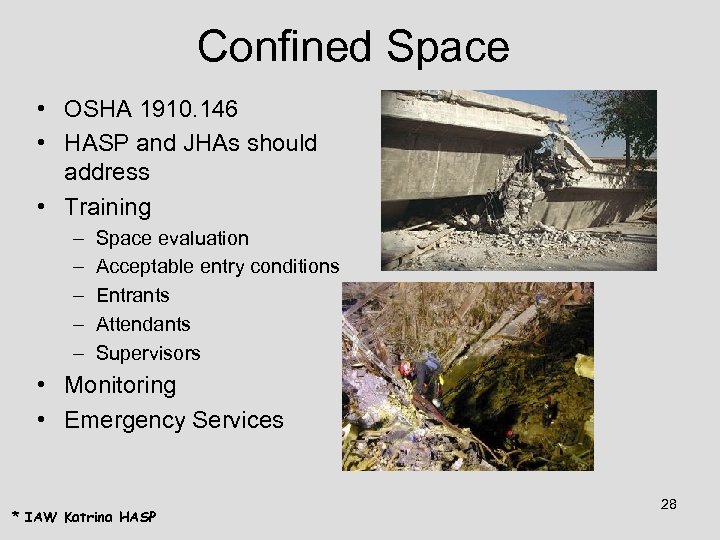 Confined Space

• OSHA 1910.146
• HASP and JHAs should address
• Training
– Space evaluation
– Acceptable entry conditions
– Entrants
– Attendants
– Supervisors
• Monitoring
• Emergency Services

28

* IAW Katrina HASP